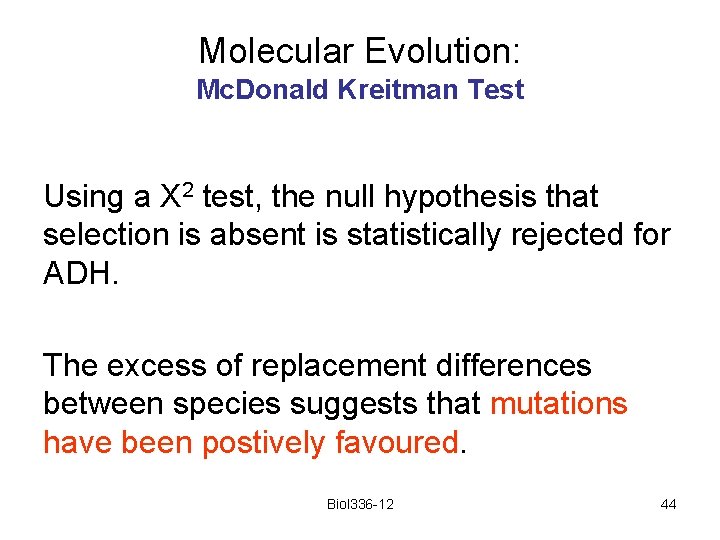 Molecular Evolution:
McDonald Kreitman Test

Using a $X^2$ test, the null hypothesis that selection is absent is statistically rejected for ADH.

The excess of replacement differences between species suggests that mutations have been postively favoured.

Biol336-12

44